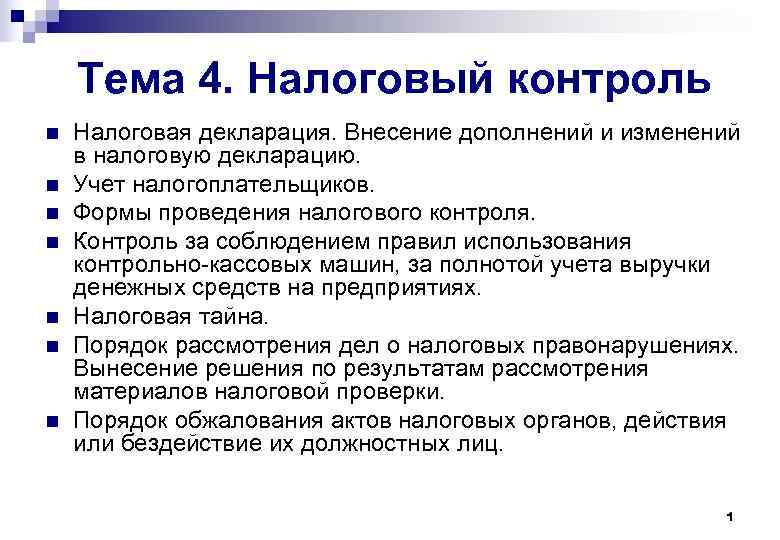 Тема 4. Налоговый контроль

■ Налоговая декларация. Внесение дополнений и изменений в налоговую декларацию.
■ Учет налогоплательщиков.
■ Формы проведения налогового контроля.
■ Контроль за соблюдением правил использования контрольно-кассовых машин, за полнотой учета выручки денежных средств на предприятиях.
■ Налоговая тайна.
■ Порядок рассмотрения дел о налоговых правонарушениях. Вынесение решения по результатам рассмотрения материалов налоговой проверки.
■ Порядок обжалования актов налоговых органов, действия или бездействие их должностных лиц.

1